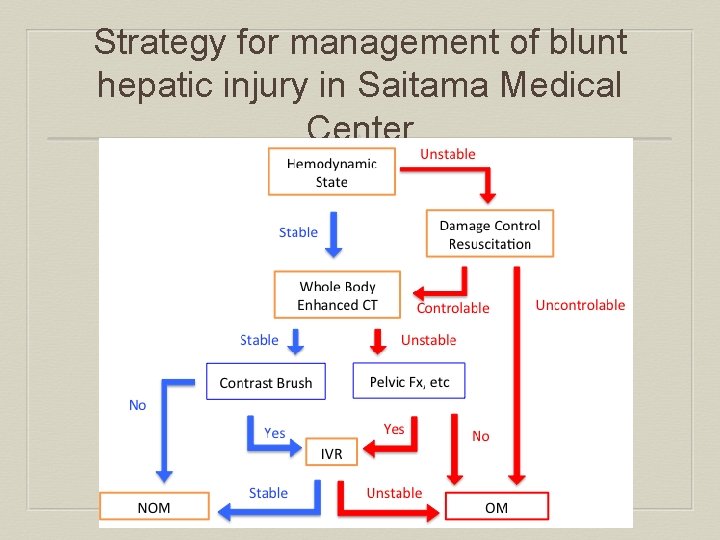 Strategy for management of blunt hepatic injury in Saitama Medical Center

Hemodynamic State

Unstable

Stable

Damage Control Resuscitation

Whole Body Enhanced CT

Controlable

Uncontrolable

Stable

Unstable

Contrast Brush

Pelvic Fx, etc

No

Yes

Yes

No

IVR

Stable

Unstable

NOM

OM